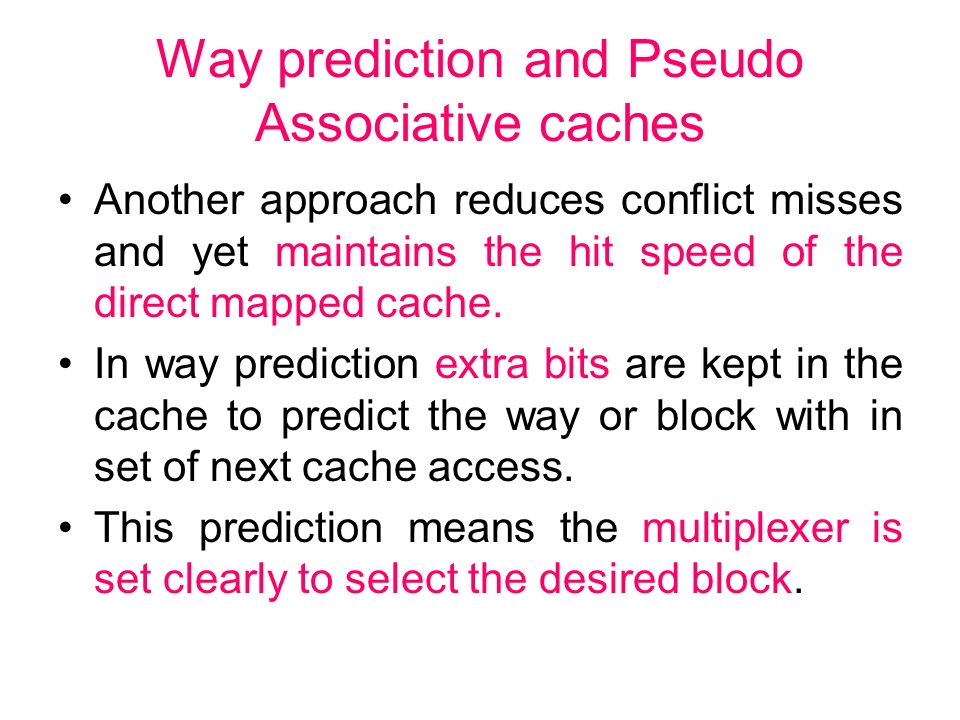 Way prediction and Pseudo Associative caches

• Another approach reduces conflict misses and yet maintains the hit speed of the direct mapped cache.

• In way prediction extra bits are kept in the cache to predict the way or block with in set of next cache access.

• This prediction means the multiplexer is set clearly to select the desired block.